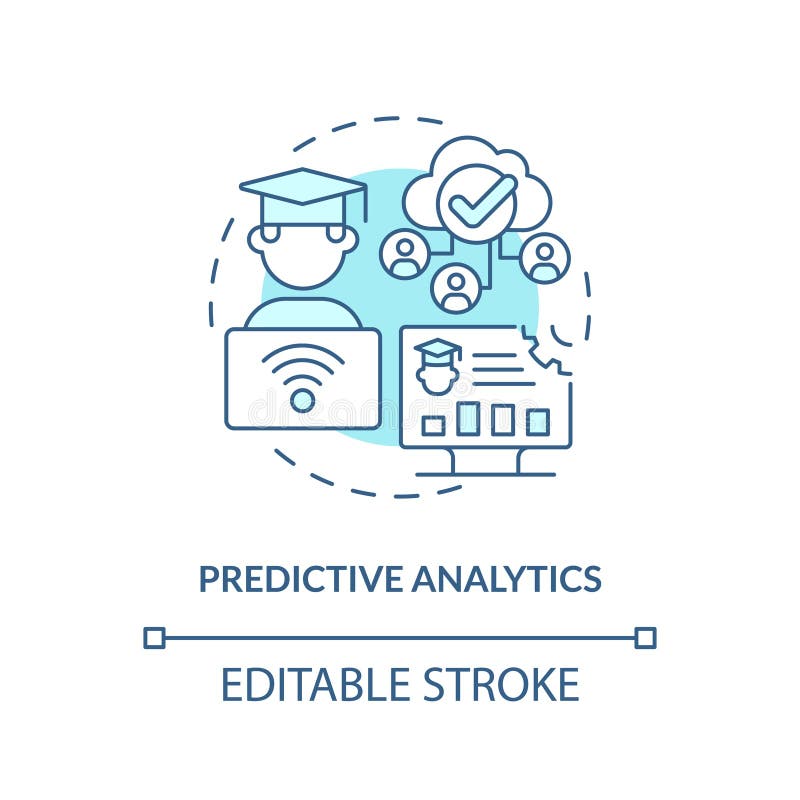 PREDICTIVE ANALYTICS

EDITABLE STROKE